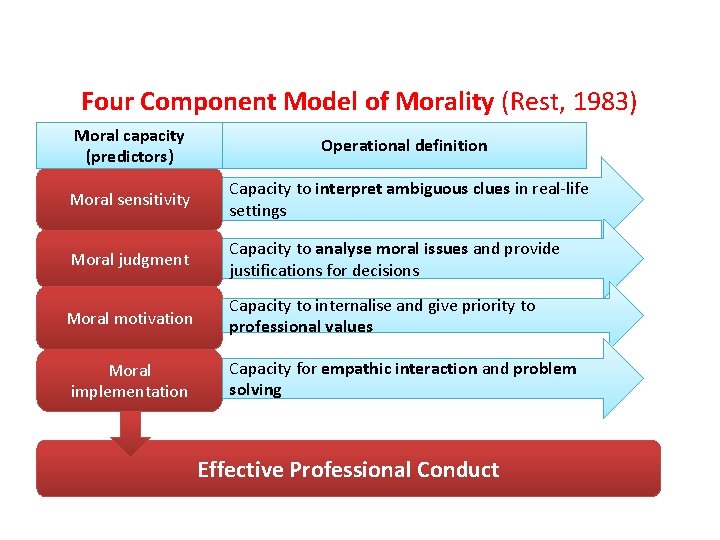 Four Component Model of Morality (Rest, 1983)

| Moral capacity (predictors) | Operational definition |
|---|---|
| Moral sensitivity | Capacity to interpret ambiguous clues in real-life settings |
| Moral judgment | Capacity to analyse moral issues and provide justifications for decisions |
| Moral motivation | Capacity to internalise and give priority to professional values |
| Moral implementation | Capacity for empathic interaction and problem solving |

Effective Professional Conduct